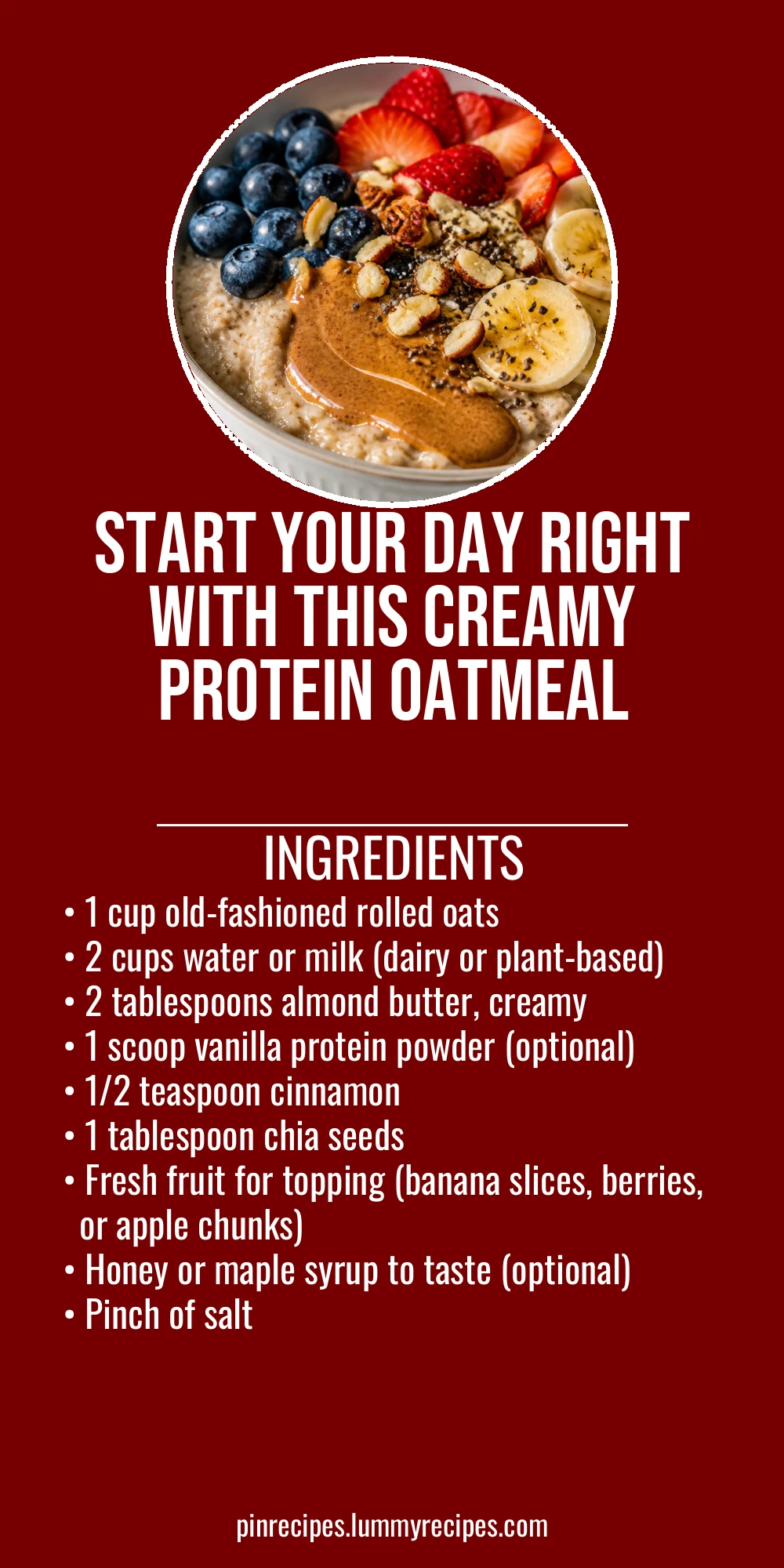 START YOUR DAY RIGHT WITH THIS CREAMY PROTEIN OATMEAL

INGREDIENTS

• 1 cup old-fashioned rolled oats
• 2 cups water or milk (dairy or plant-based)
• 2 tablespoons almond butter, creamy
• 1 scoop vanilla protein powder (optional)
• 1/2 teaspoon cinnamon
• 1 tablespoon chia seeds
• Fresh fruit for topping (banana slices, berries, or apple chunks)
• Honey or maple syrup to taste (optional)
• Pinch of salt

pinrecipes.lummyrecipes.com